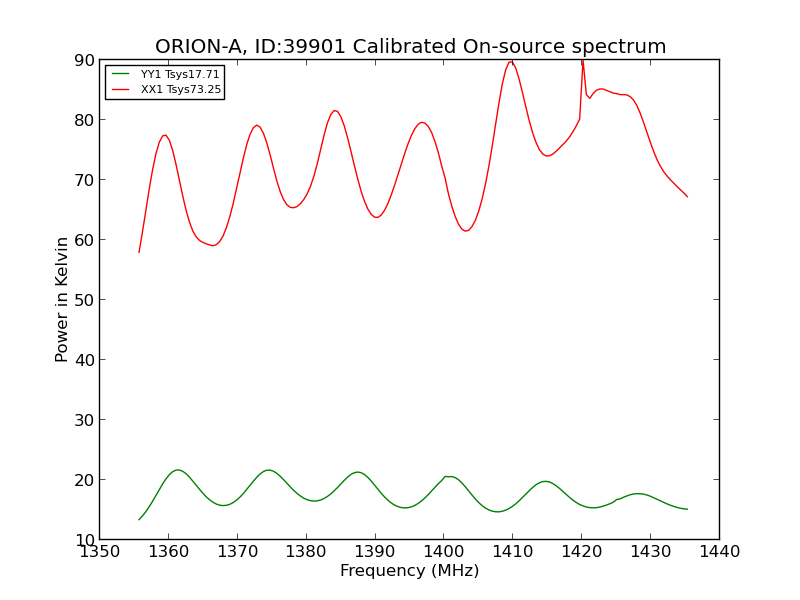 ORION-A, ID:39901 Calibrated On-source spectrum

YY1 Tsys17.71
XX1 Tsys73.25

Power in Kelvin

90
80
70
60
50
40
30
20
10

1350 1360 1370 1380 1390 1400 1410 1420 1430 1440

Frequency (MHz)